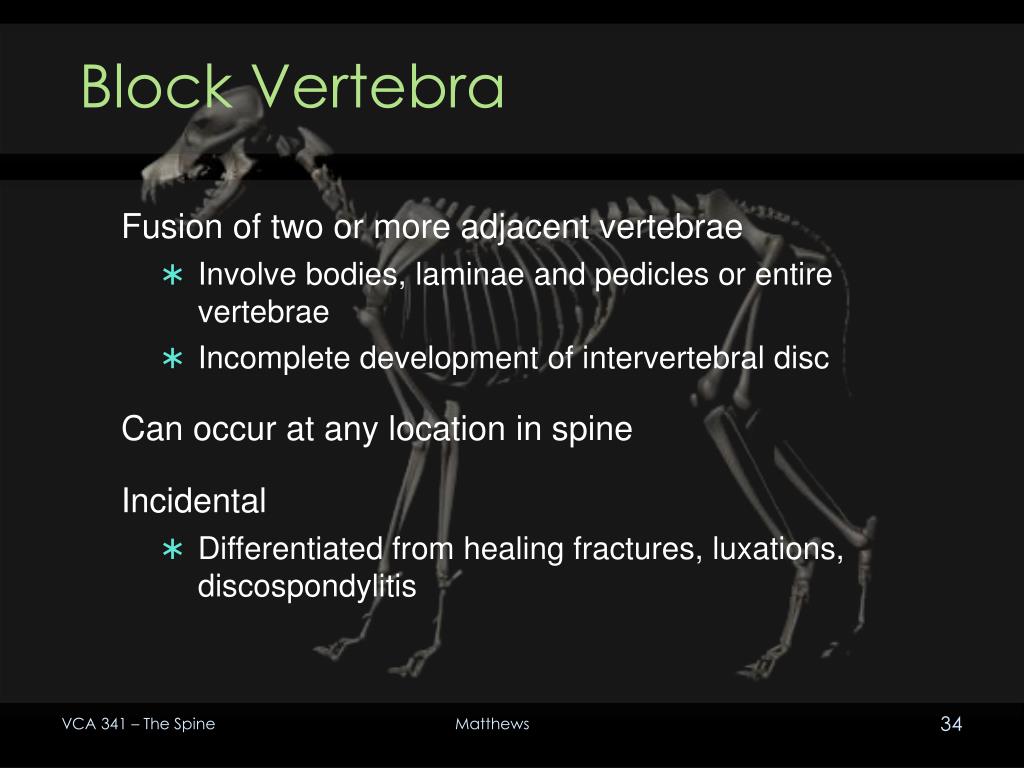 Block Vertebra

Fusion of two or more adjacent vertebrae

∗ Involve bodies, laminae and pedicles or entire vertebrae

∗ Incomplete development of intervertebral disc

Can occur at any location in spine

Incidental

∗ Differentiated from healing fractures, luxations, discospondylitis

VCA 341 – The Spine

Matthews

34